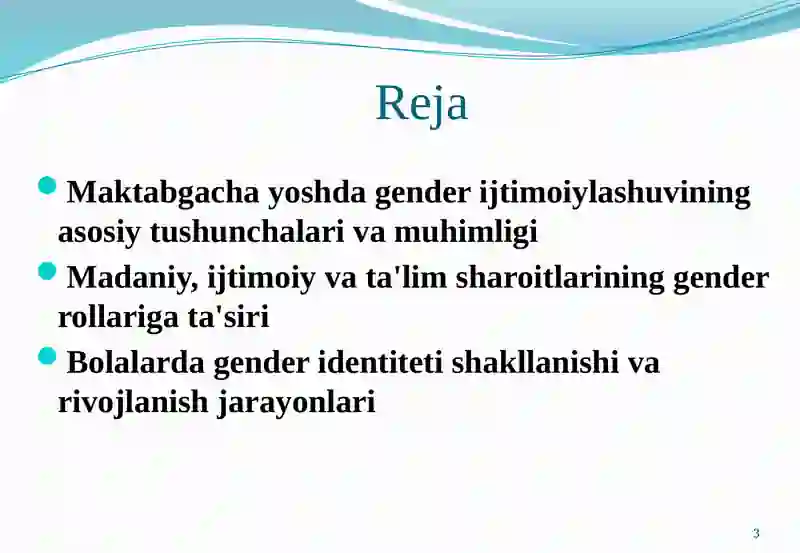 Reja

Maktabgacha yoshda gender ijtimoiylashuvining asosiy tushunchalari va muhimligi

Madaniy, ijtimoiy va ta'lim sharoitlarining gender rollariga ta'siri

Bolalarda gender identiteti shakllanishi va rivojlanish jarayonlari

3